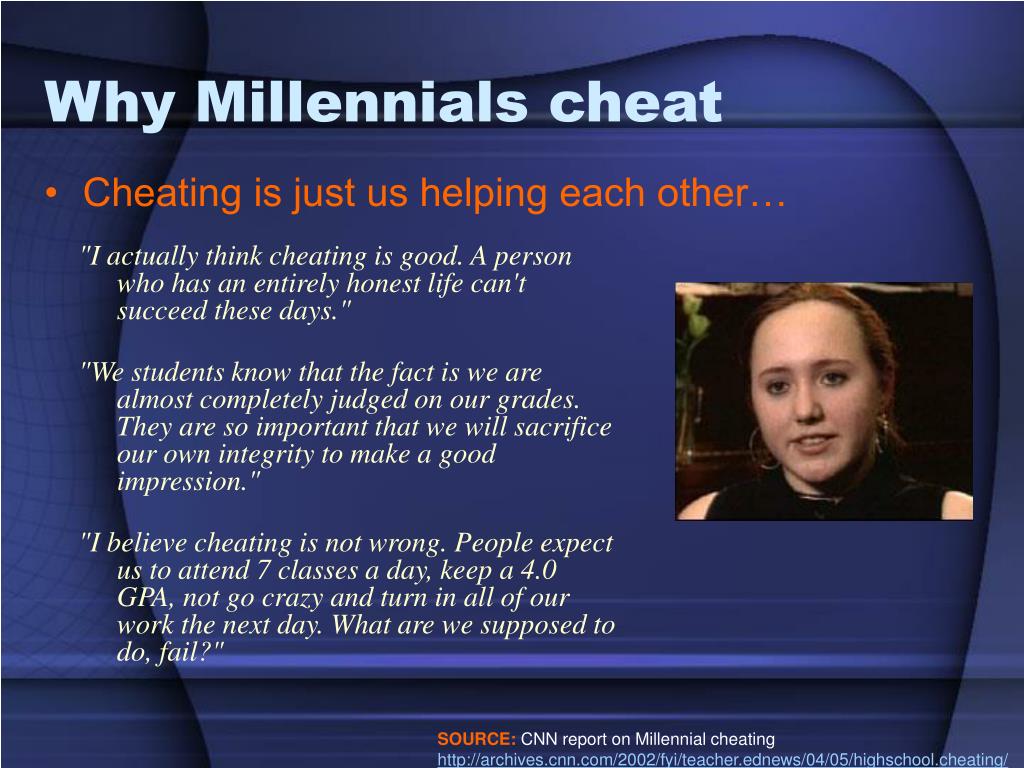 Why Millennials cheat

• Cheating is just us helping each other…

"I actually think cheating is good. A person who has an entirely honest life can't succeed these days."

"We students know that the fact is we are almost completely judged on our grades. They are so important that we will sacrifice our own integrity to make a good impression."

"I believe cheating is not wrong. People expect us to attend 7 classes a day, keep a 4.0 GPA, not go crazy and turn in all of our work the next day. What are we supposed to do, fail?"

SOURCE: CNN report on Millennial cheating
http://archives.cnn.com/2002/fyi/teacher.ednews/04/05/highschool.cheating/